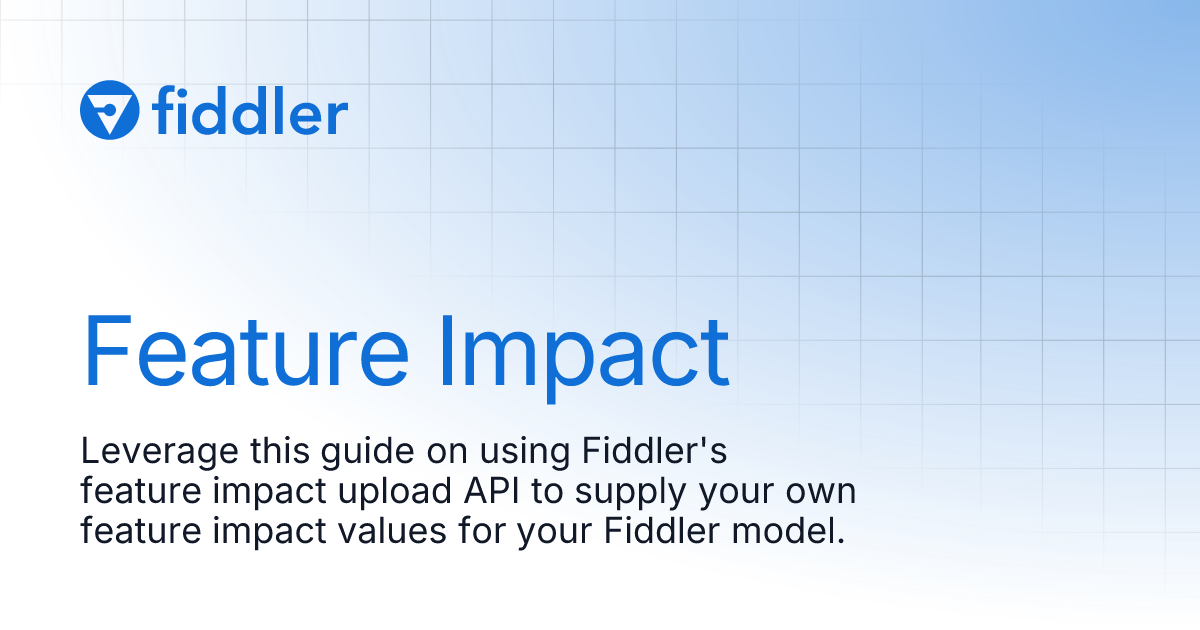 fiddler

Feature Impact

Leverage this guide on using Fiddler's feature impact upload API to supply your own feature impact values for your Fiddler model.